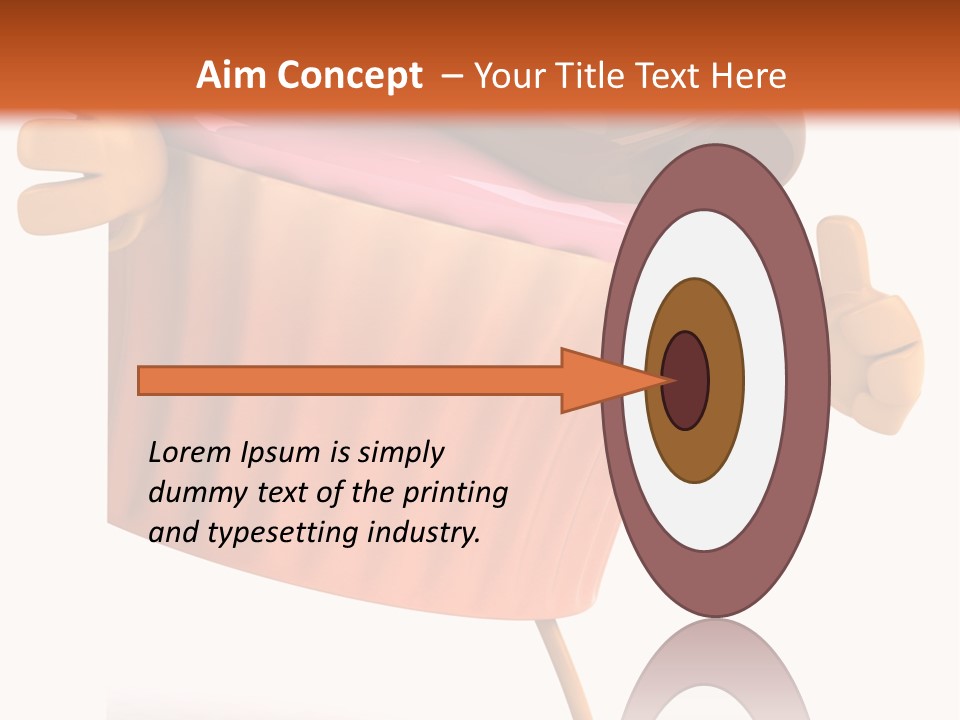 Aim Concept – Your Title Text Here

Lorem Ipsum is simply dummy text of the printing and typesetting industry.